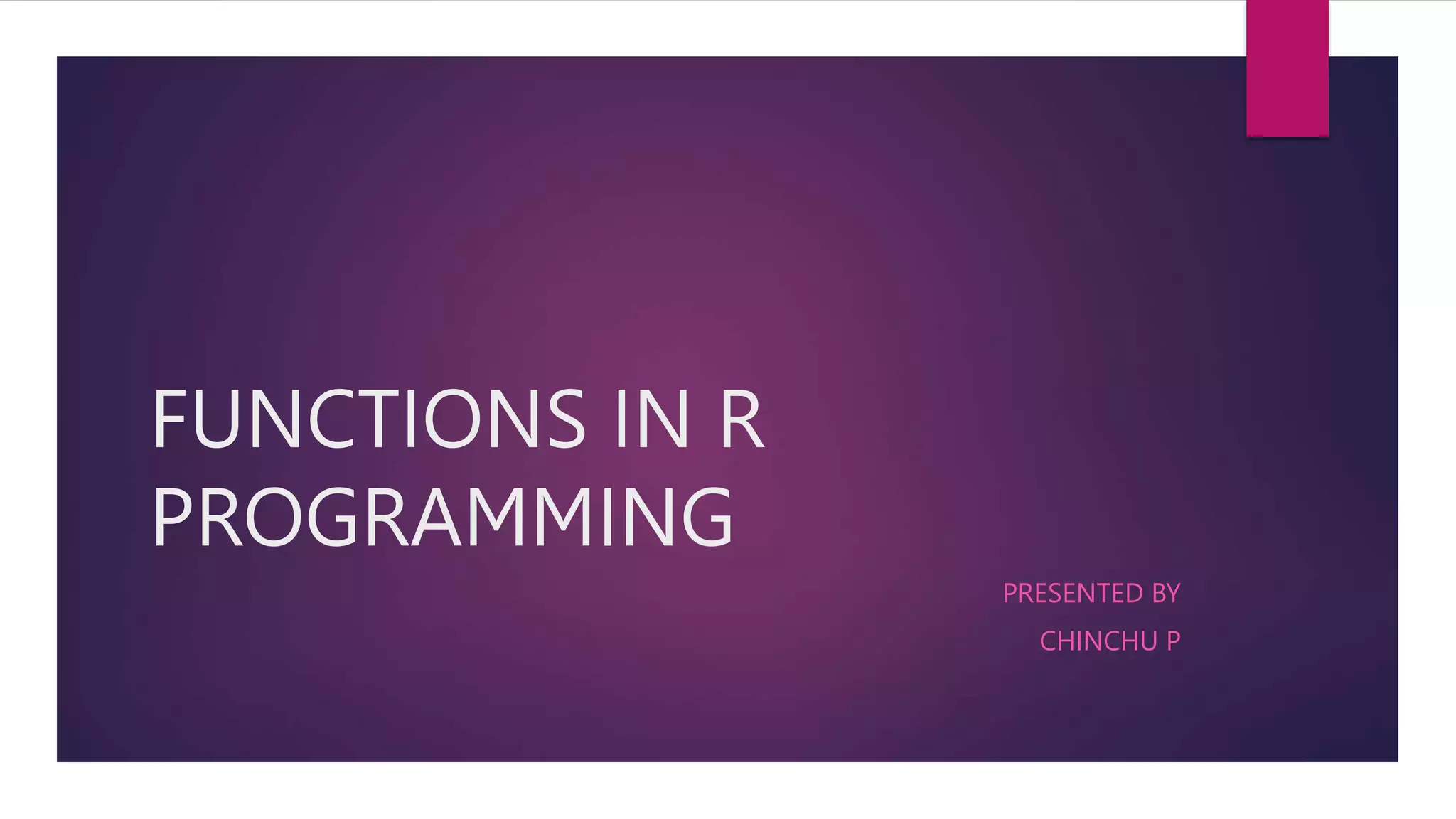 FUNCTIONS IN R PROGRAMMING

PRESENTED BY

CHINCHU P